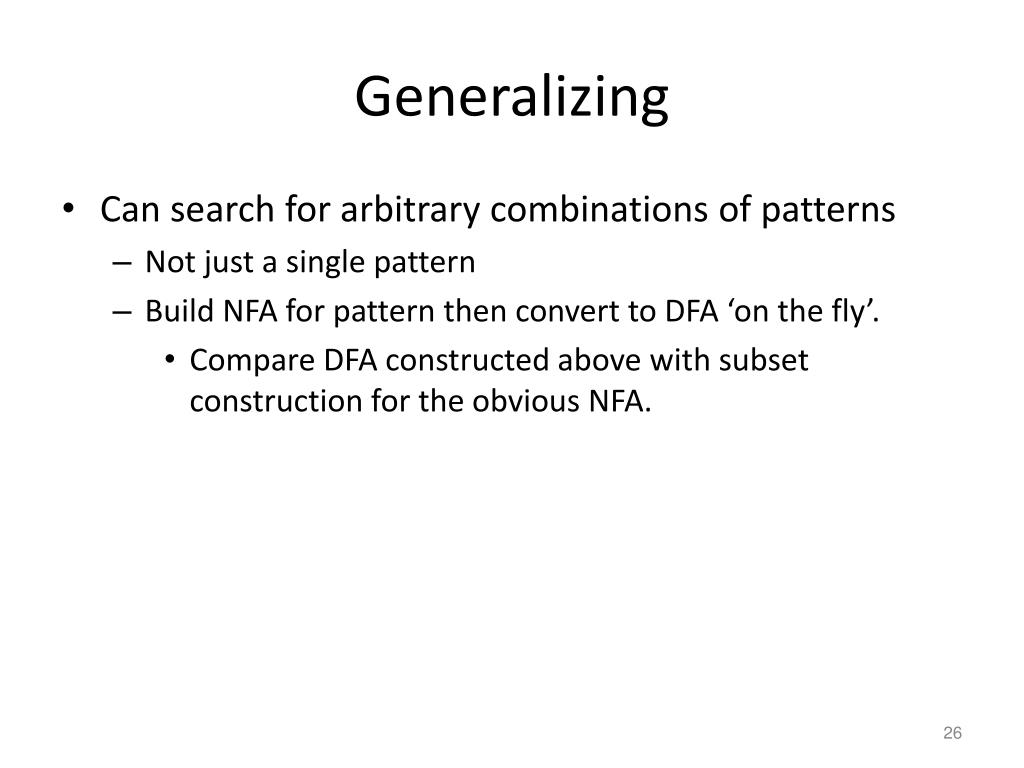 Generalizing

• Can search for arbitrary combinations of patterns
– Not just a single pattern
– Build NFA for pattern then convert to DFA ‘on the fly’.
• Compare DFA constructed above with subset construction for the obvious NFA.

26